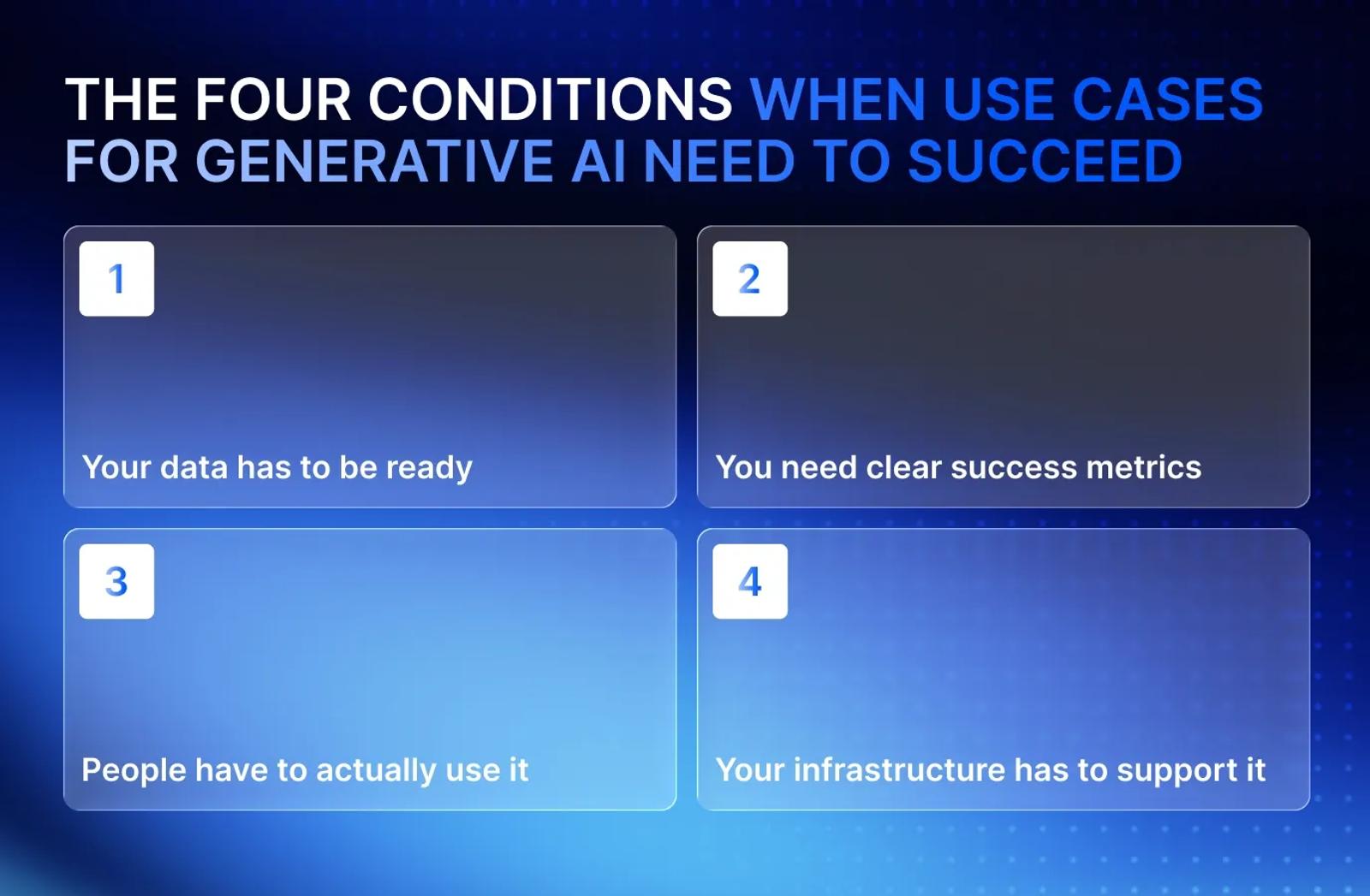 THE FOUR CONDITIONS WHEN USE CASES FOR GENERATIVE AI NEED TO SUCCEED

1

Your data has to be ready

2

You need clear success metrics

3

People have to actually use it

4

Your infrastructure has to support it